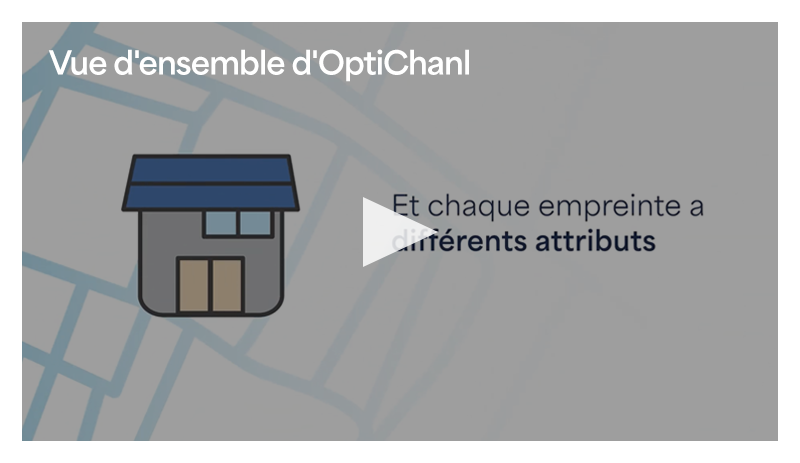 Vue d'ensemble d'OptiChanl

Et chaque empreinte a différents attributs